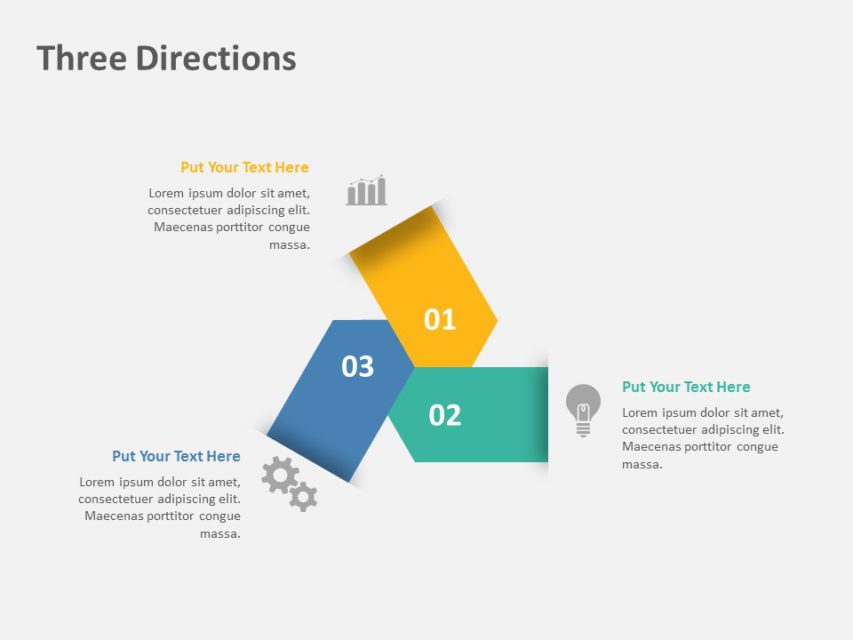 Three Directions

Put Your Text Here

Lorem ipsum dolor sit amet, consectetuer adipiscing elit. Maecenas porttitor congue massa.

01

03

02

Put Your Text Here

Lorem ipsum dolor sit amet, consectetuer adipiscing elit. Maecenas porttitor congue massa.

Put Your Text Here

Lorem ipsum dolor sit amet, consectetuer adipiscing elit. Maecenas porttitor congue massa.